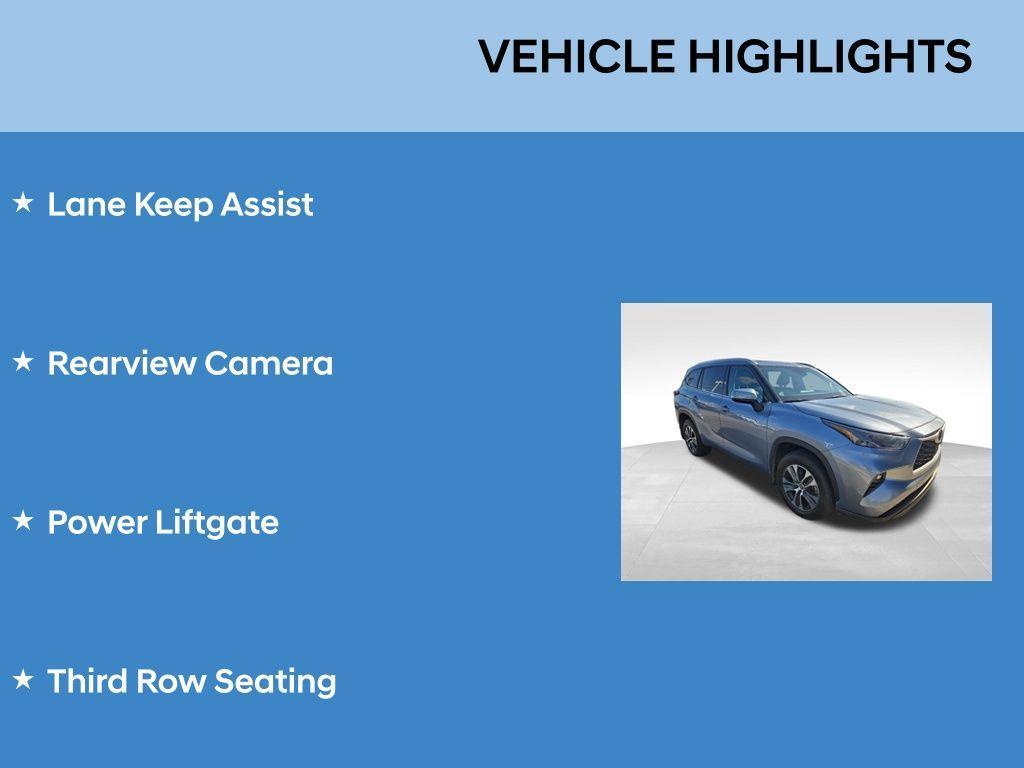 VEHICLE HIGHLIGHTS

★ Lane Keep Assist

★ Rearview Camera

★ Power Liftgate

★ Third Row Seating